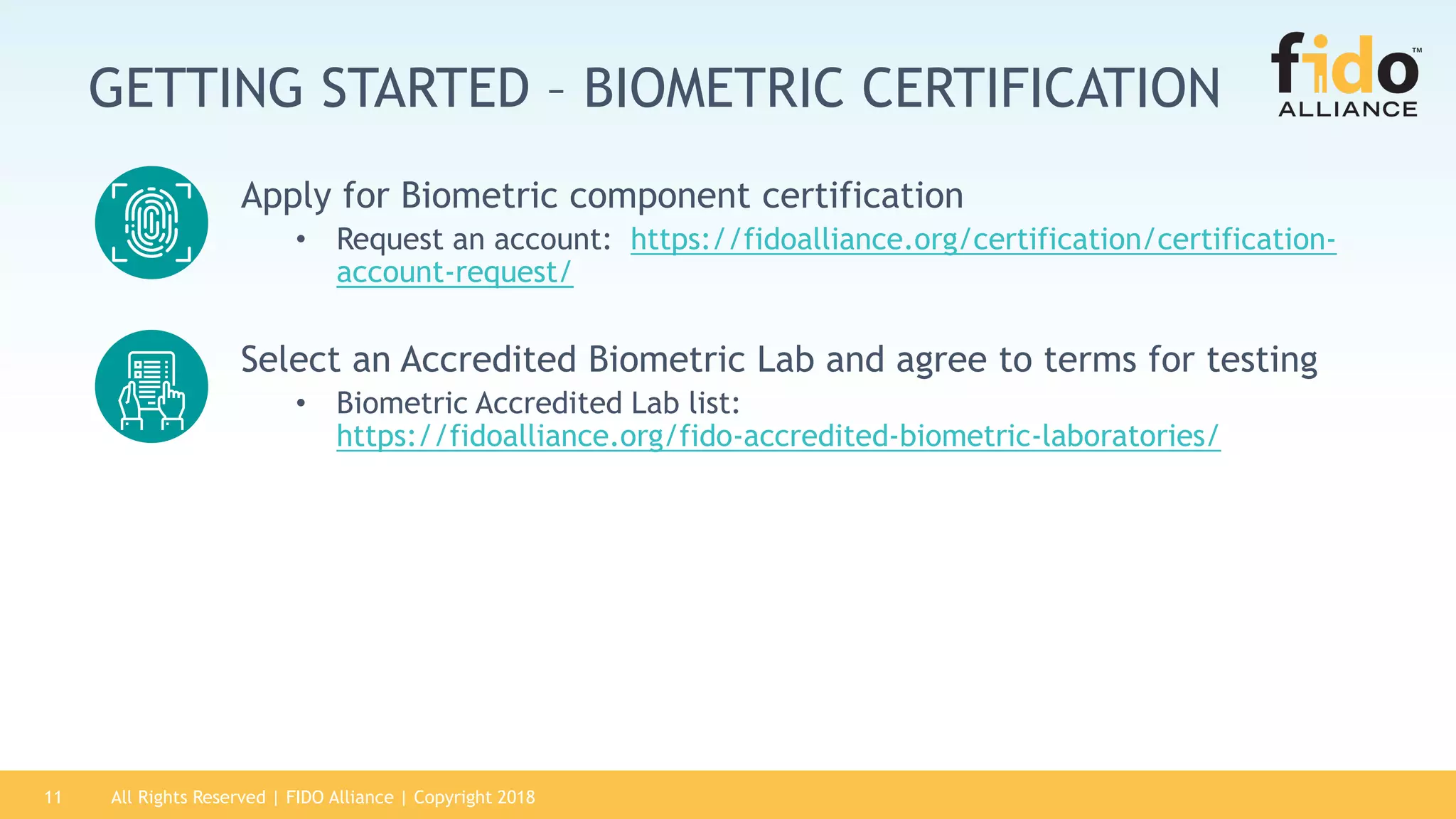 GETTING STARTED – BIOMETRIC CERTIFICATION

fido™ ALLIANCE

Apply for Biometric component certification

• Request an account: https://fidoalliance.org/certification/certification-account-request/

Select an Accredited Biometric Lab and agree to terms for testing

• Biometric Accredited Lab list: https://fidoalliance.org/fido-accredited-biometric-laboratories/

11 All Rights Reserved | FIDO Alliance | Copyright 2018